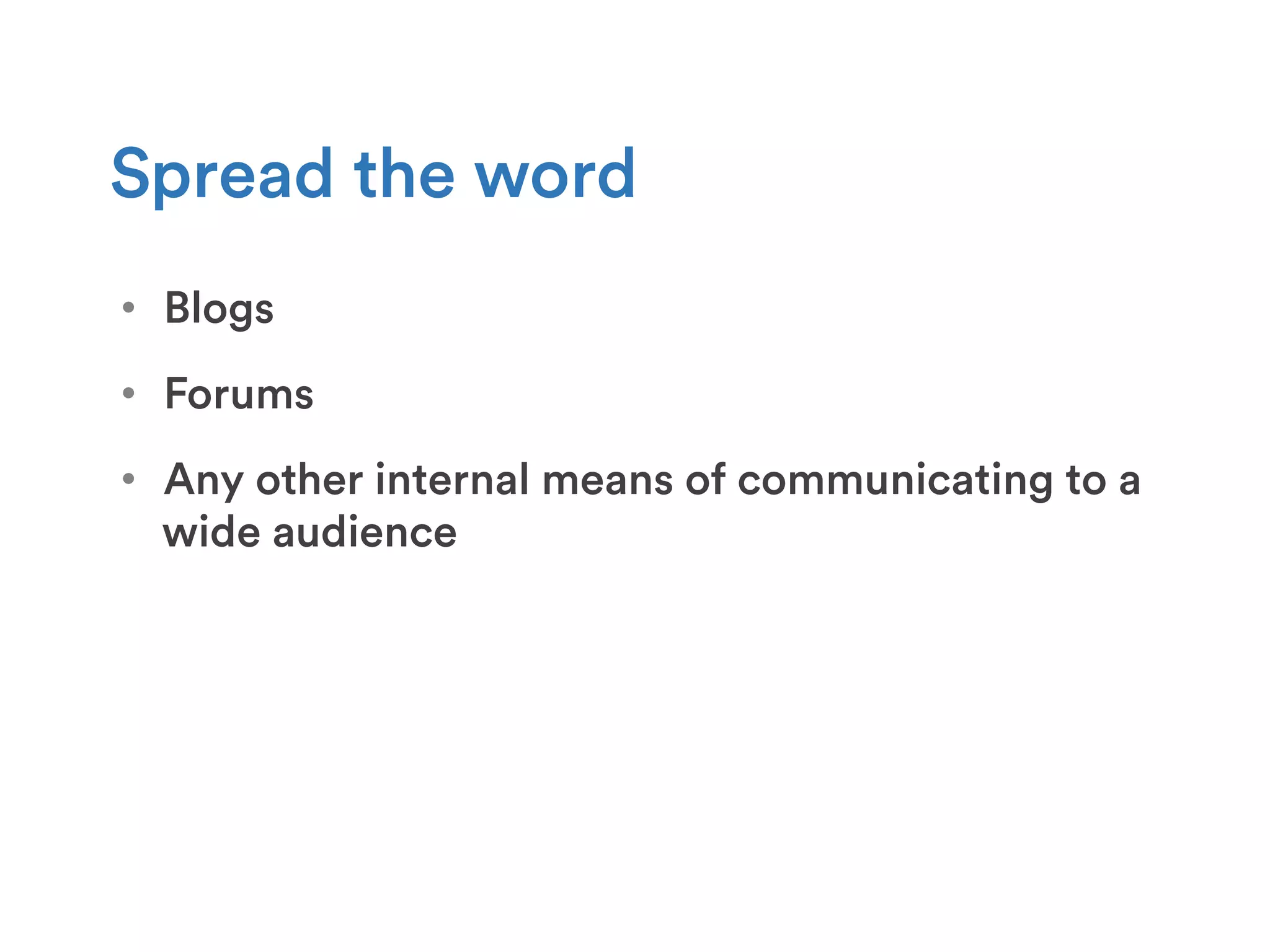 Spread the word

• Blogs

• Forums

• Any other internal means of communicating to a wide audience